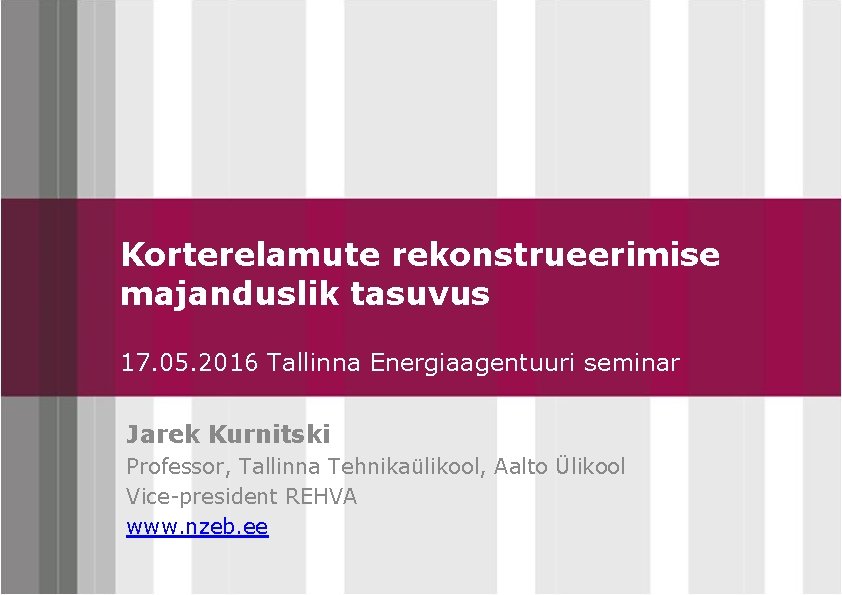 Korterelamute rekonstrueerimise majanduslik tasuvus

17.05.2016 Tallinna Energiaagentuuri seminar

Jarek Kurnitski
Professor, Tallinna Tehnikaülikool, Aalto Ülikool
Vice-president REHVA
www.nzeb.ee